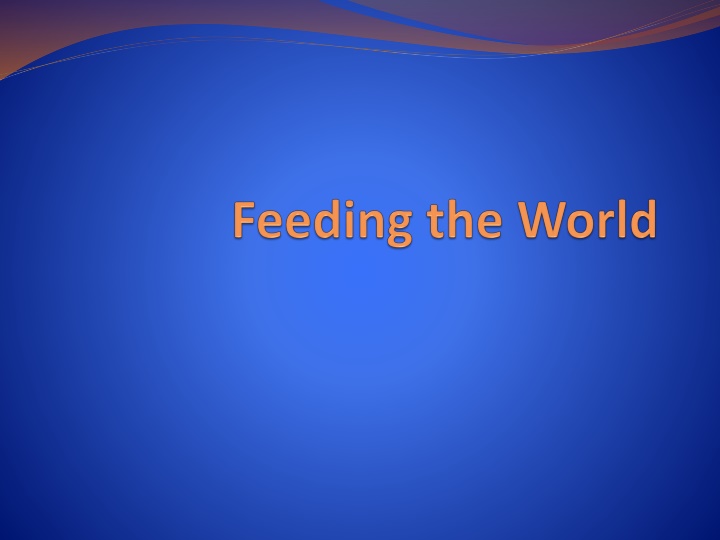 Feeding the World